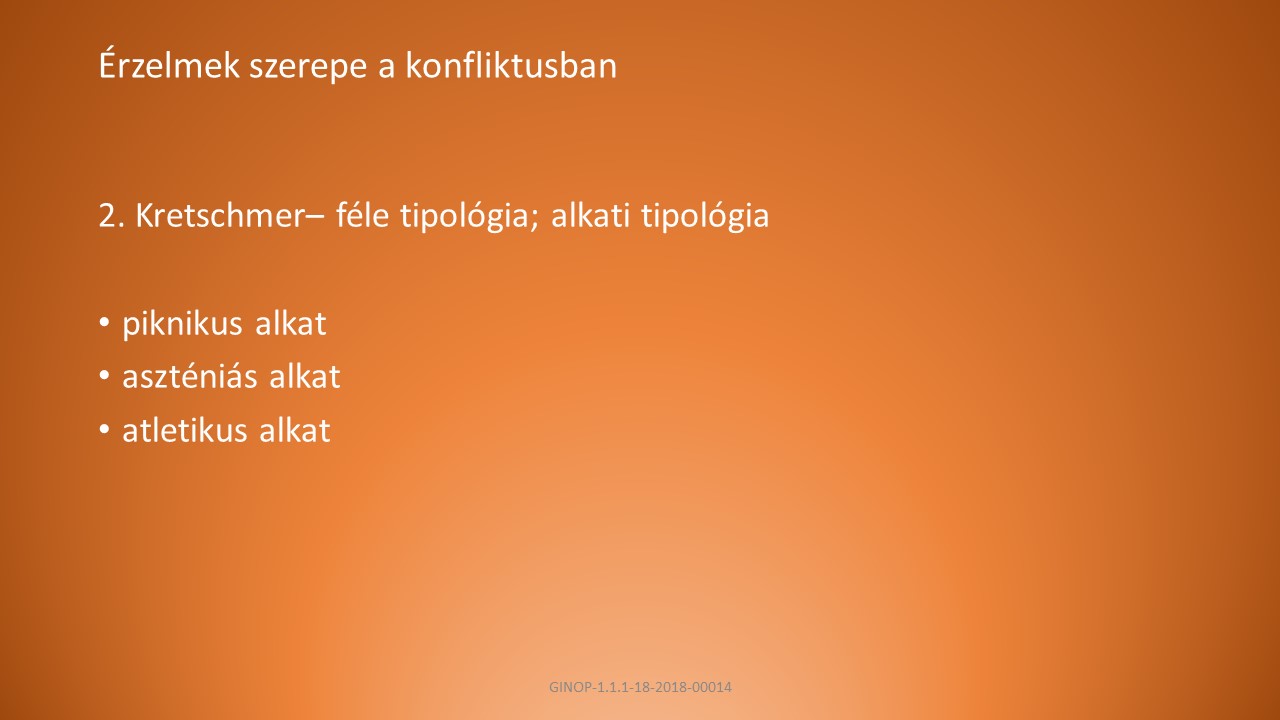 Érzelmek szerepe a konfliktusban

2. Kretschmer– féle tipológia; alkati tipológia

• piknikus alkat
• aszténiás alkat
• atletikus alkat

GINOP-1.1.1-18-2018-00014